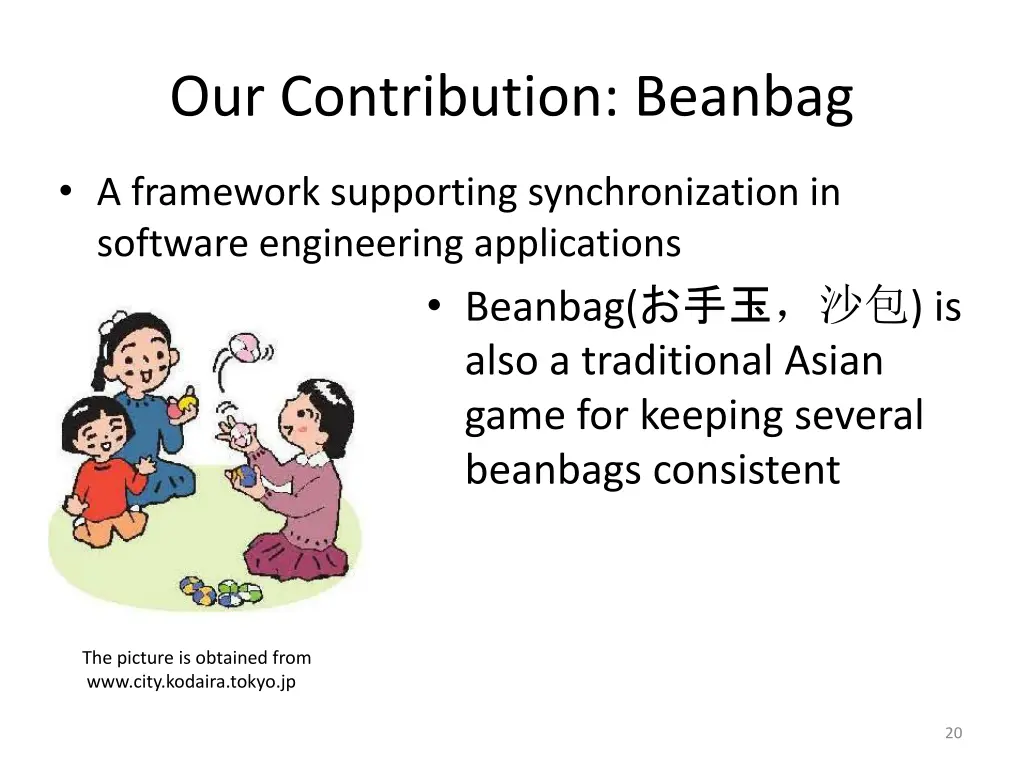 Our Contribution: Beanbag

• A framework supporting synchronization in software engineering applications

• Beanbag(お手玉，沙包) is also a traditional Asian game for keeping several beanbags consistent

The picture is obtained from www.city.kodaira.tokyo.jp

20